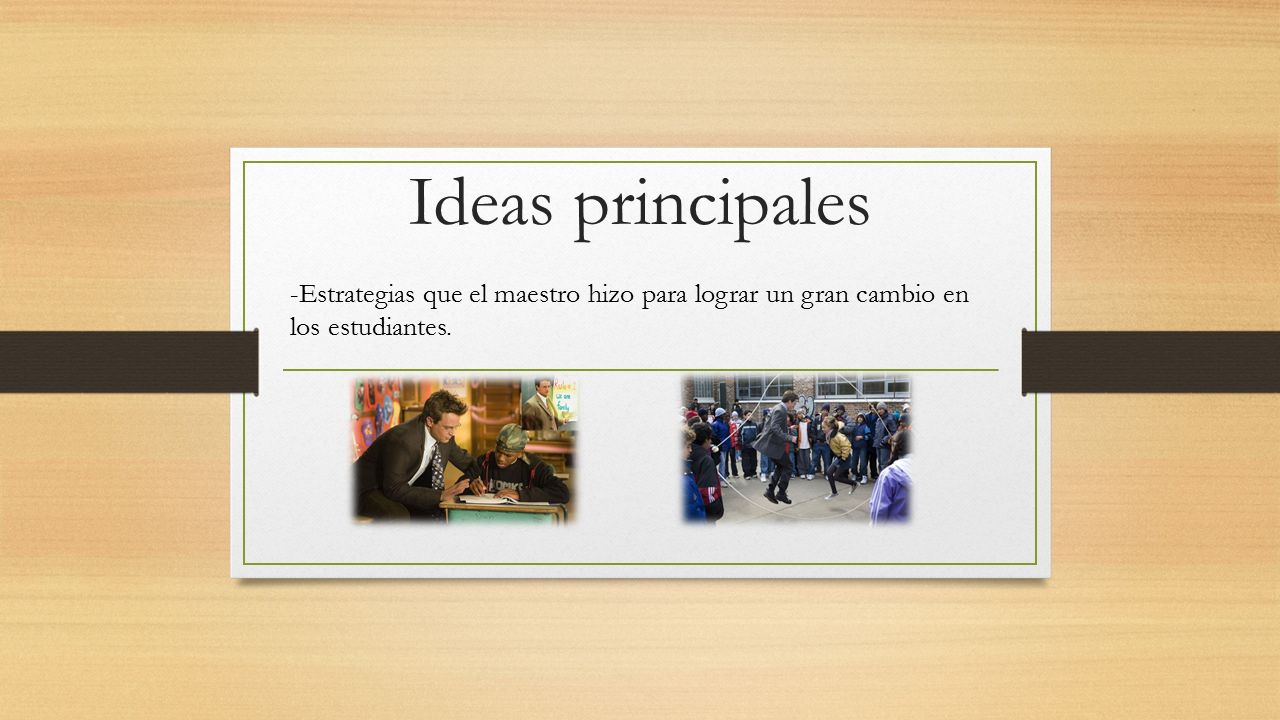 Ideas principales

-Estrategias que el maestro hizo para lograr un gran cambio en los estudiantes.